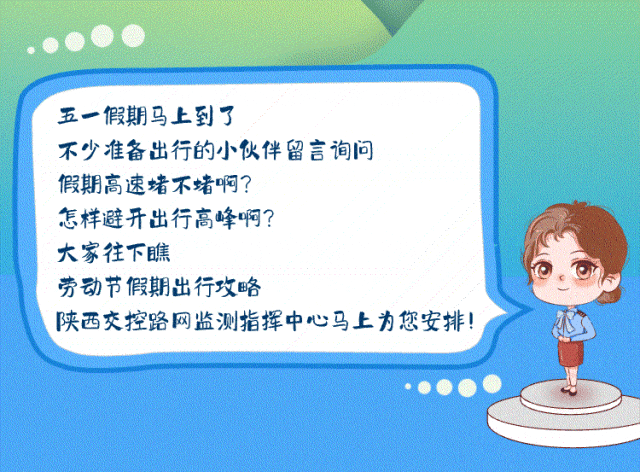 五一假期马上到了
不少准备出行的小伙伴留言询问
假期高速堵不堵啊?
怎样避开出行高峰啊?
大家往下瞧
劳动节假期出行攻略
陕西交控路网监测指挥中心马上为您安排!